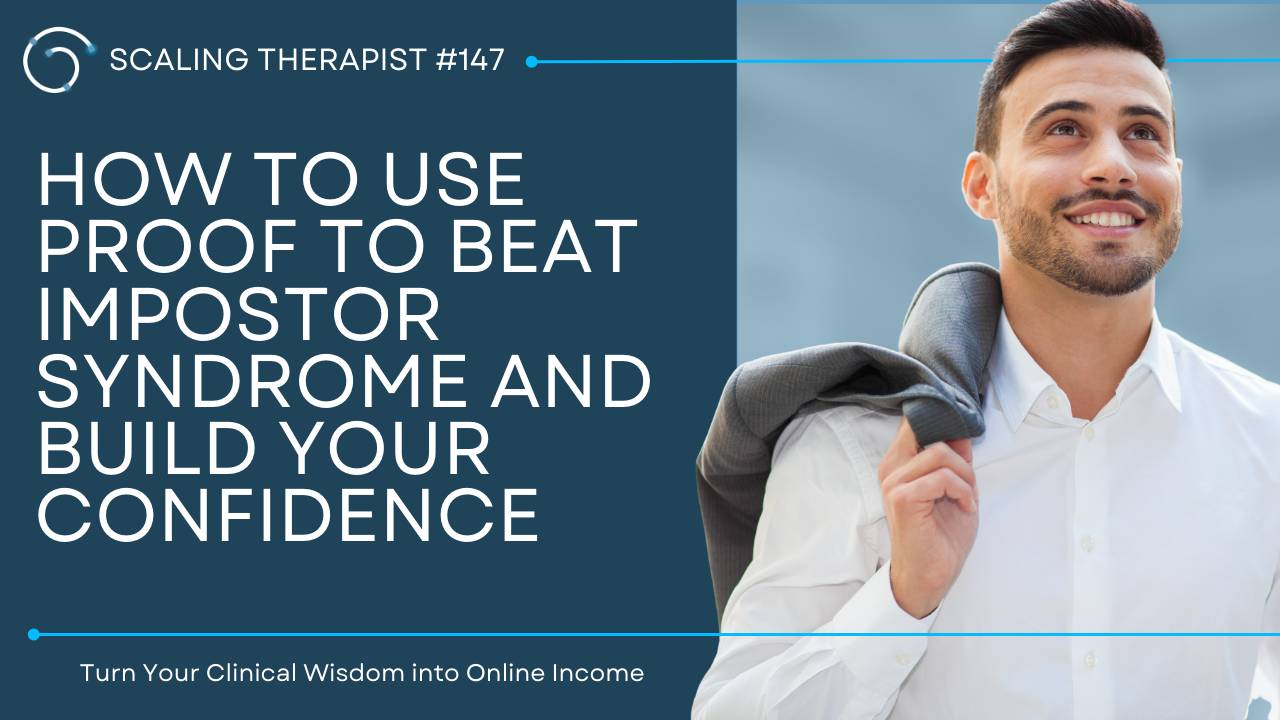 SCALING THERAPIST #147

HOW TO USE PROOF TO BEAT IMPOSTOR SYNDROME AND BUILD YOUR CONFIDENCE

Turn Your Clinical Wisdom into Online Income